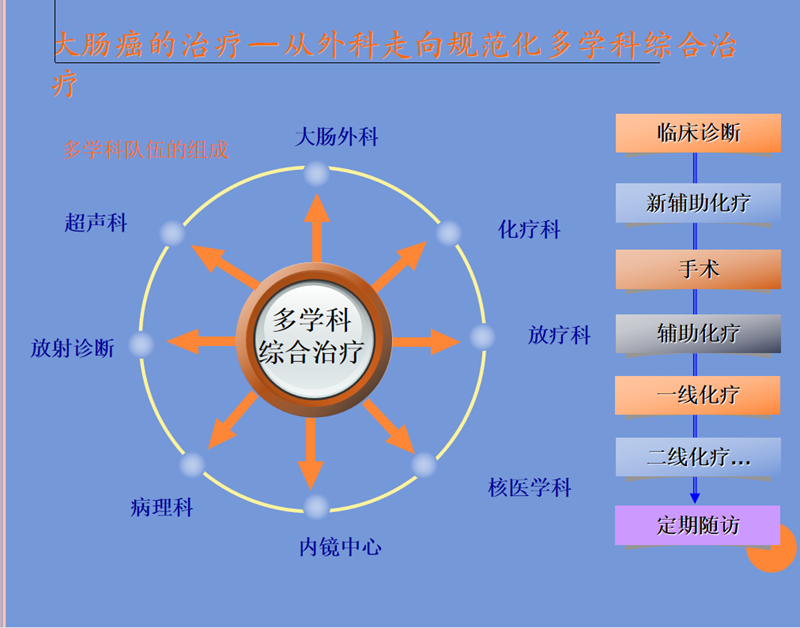 大肠癌的治疗—从外科走向规范化多学科综合治疗

多学科队伍的组成

大肠外科

化疗科

放疗科

核医学科

内镜中心

病理科

放射诊断

超声科

多学科综合治疗

临床诊断

新辅助化疗

手术

辅助化疗

一线化疗

二线化疗…

定期随访